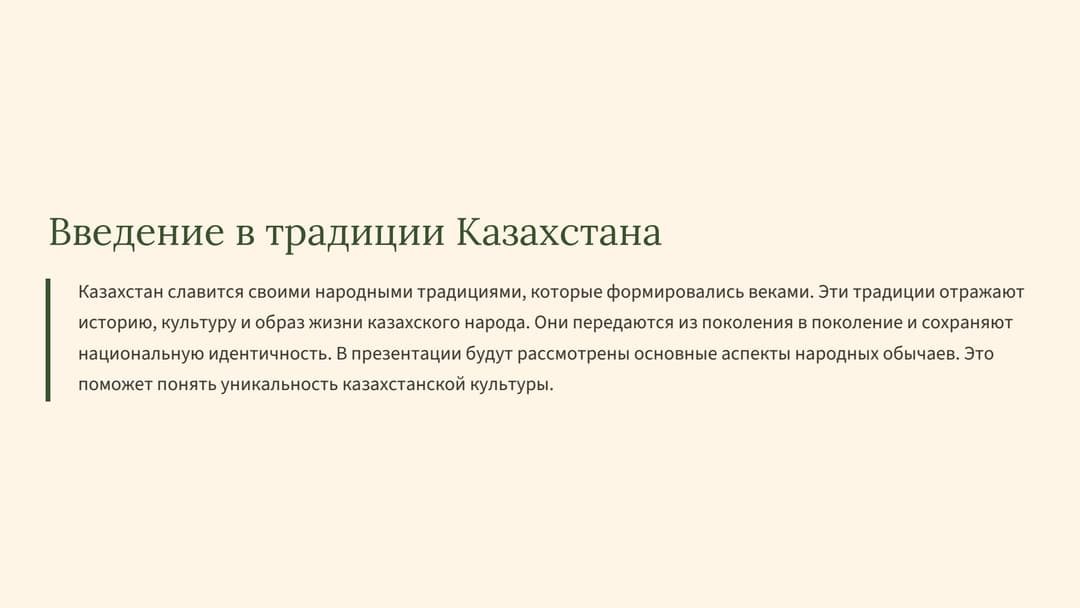 Введение в традиции Казахстана

Казахстан славится своими народными традициями, которые формировались веками. Эти традиции отражают историю, культуру и образ жизни казахского народа. Они передаются из поколения в поколение и сохраняют национальную идентичность. В презентации будут рассмотрены основные аспекты народных обычаев. Это поможет понять уникальность казахстанской культуры.